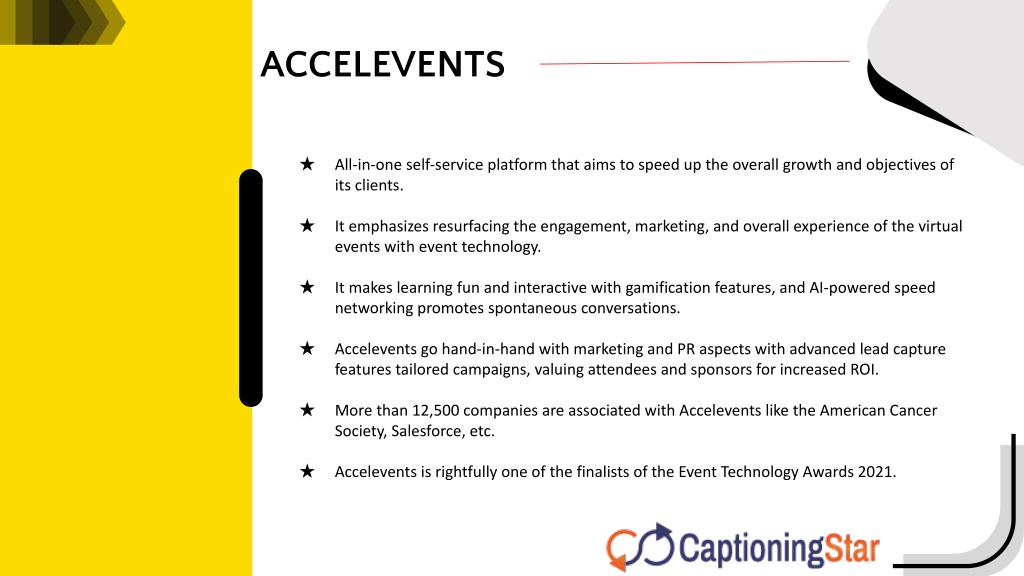 ACCELEVENTS

★ All-in-one self-service platform that aims to speed up the overall growth and objectives of its clients.

★ It emphasizes resurfacing the engagement, marketing, and overall experience of the virtual events with event technology.

★ It makes learning fun and interactive with gamification features, and AI-powered speed networking promotes spontaneous conversations.

★ Accelevents go hand-in-hand with marketing and PR aspects with advanced lead capture features tailored campaigns, valuing attendees and sponsors for increased ROI.

★ More than 12,500 companies are associated with Accelevents like the American Cancer Society, Salesforce, etc.

★ Accelevents is rightfully one of the finalists of the Event Technology Awards 2021.

CaptioningStar